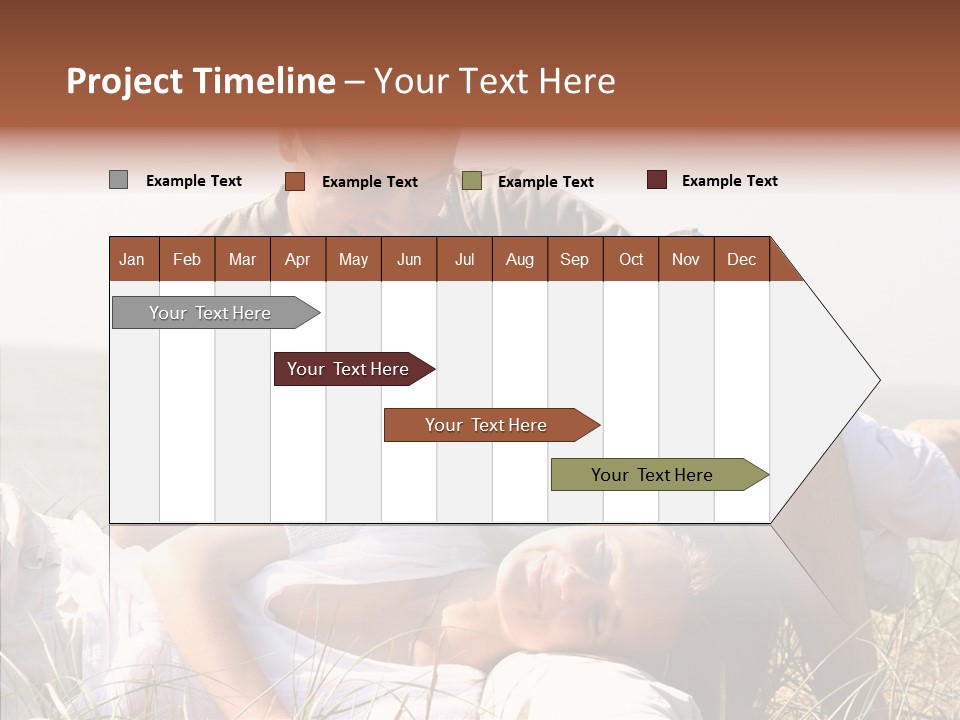 Project Timeline – Your Text Here

Example Text Example Text Example Text Example Text

| Jan | Feb | Mar | Apr | May | Jun | Jul | Aug | Sep | Oct | Nov | Dec |
|---|---|---|---|---|---|---|---|---|---|---|---|

Your Text Here

Your Text Here

Your Text Here

Your Text Here